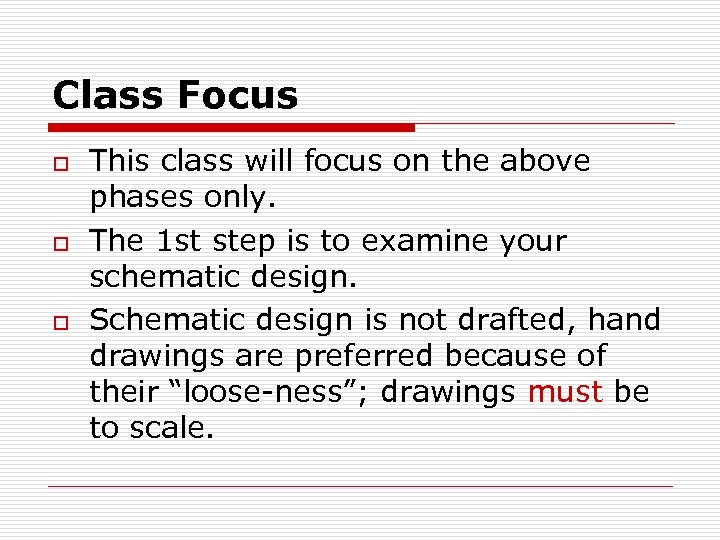 Class Focus

This class will focus on the above phases only.

The 1st step is to examine your schematic design.

Schematic design is not drafted, hand drawings are preferred because of their “loose-ness”; drawings must be to scale.